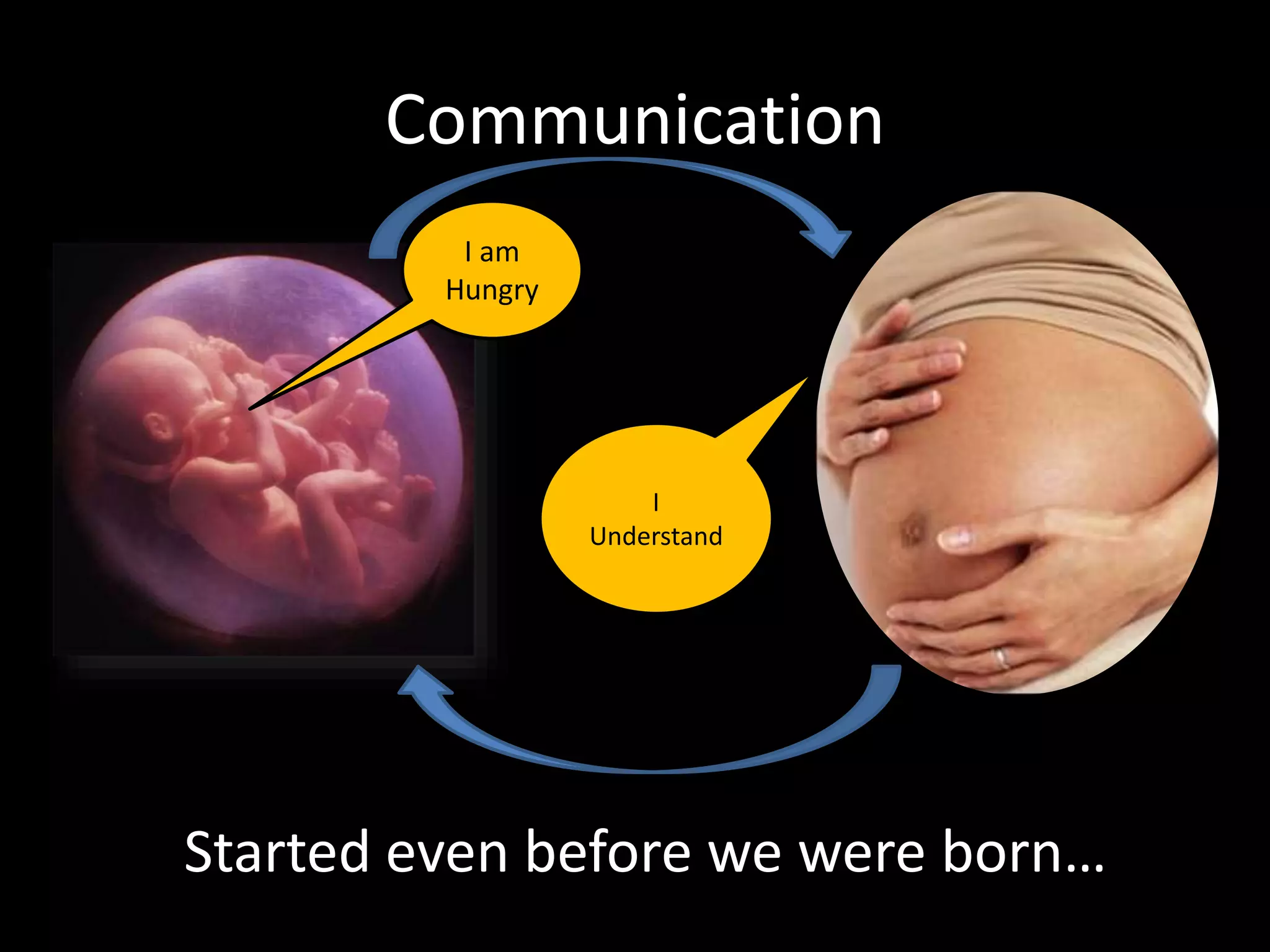 Communication

I am Hungry

I Understand

Started even before we were born…